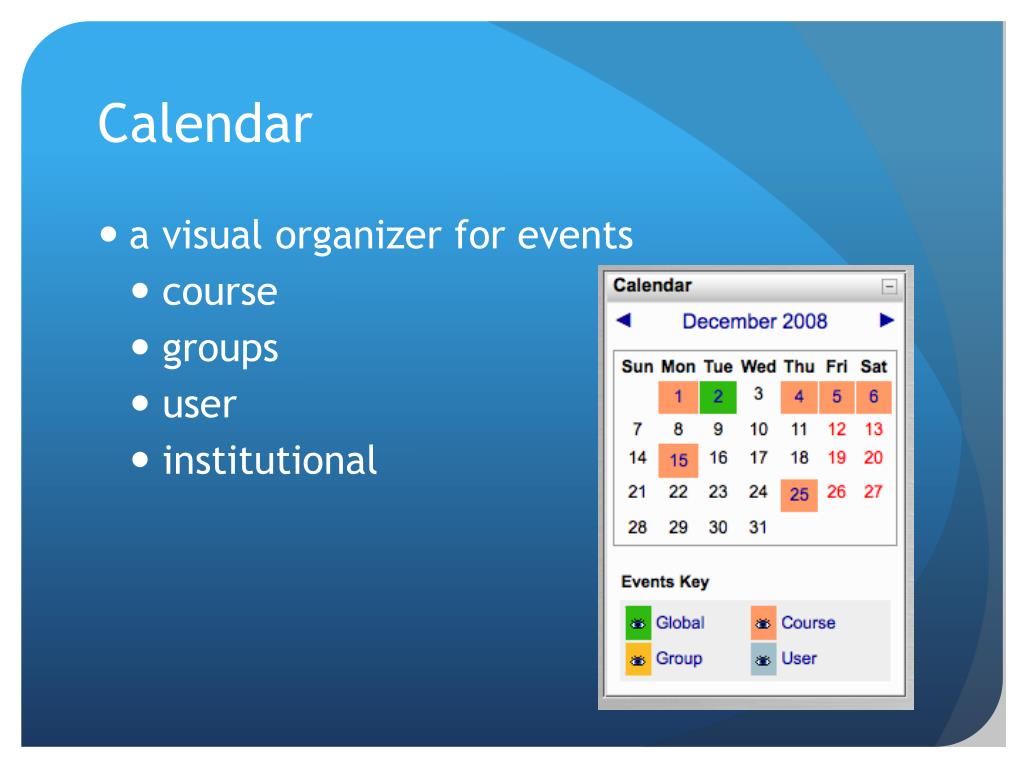 Calendar

• a visual organizer for events
  • course
  • groups
  • user
  • institutional

Calendar

◄ December 2008 ►

| Sun | Mon | Tue | Wed | Thu | Fri | Sat |
|---|---|---|---|---|---|---|
| | 1 | 2 | 3 | 4 | 5 | 6 |
| 7 | 8 | 9 | 10 | 11 | 12 | 13 |
| 14 | 15 | 16 | 17 | 18 | 19 | 20 |
| 21 | 22 | 23 | 24 | 25 | 26 | 27 |
| 28 | 29 | 30 | 31 | | | |

Events Key

Global Course
Group User